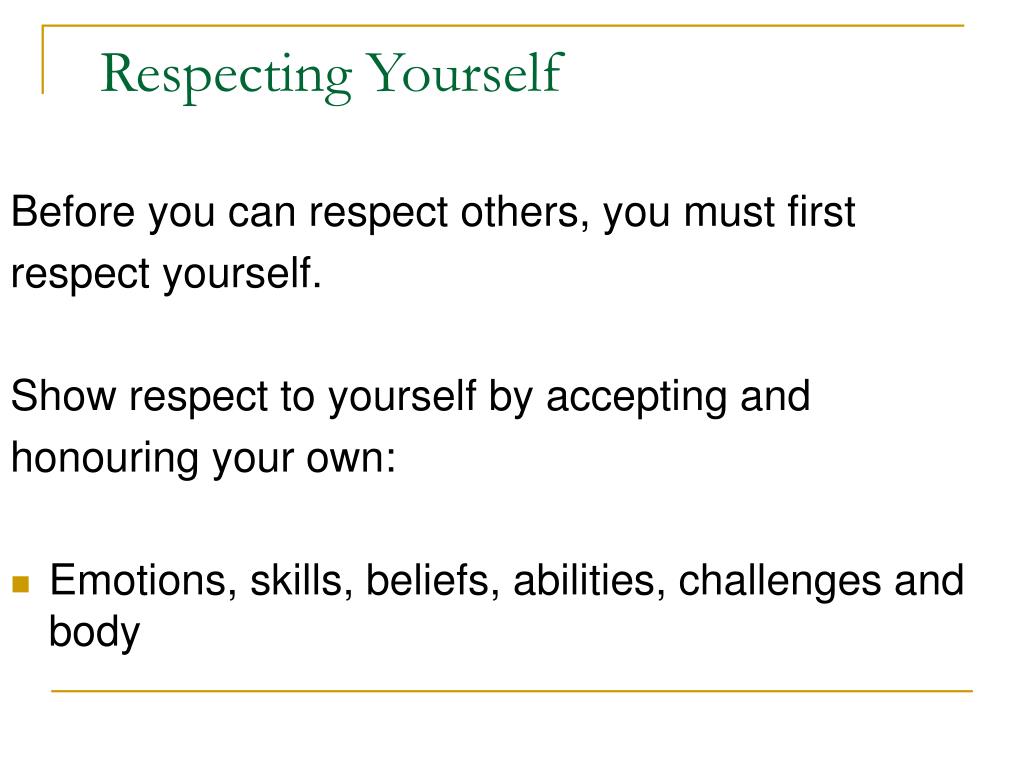 Respecting Yourself

Before you can respect others, you must first respect yourself.

Show respect to yourself by accepting and honouring your own:

- Emotions, skills, beliefs, abilities, challenges and body